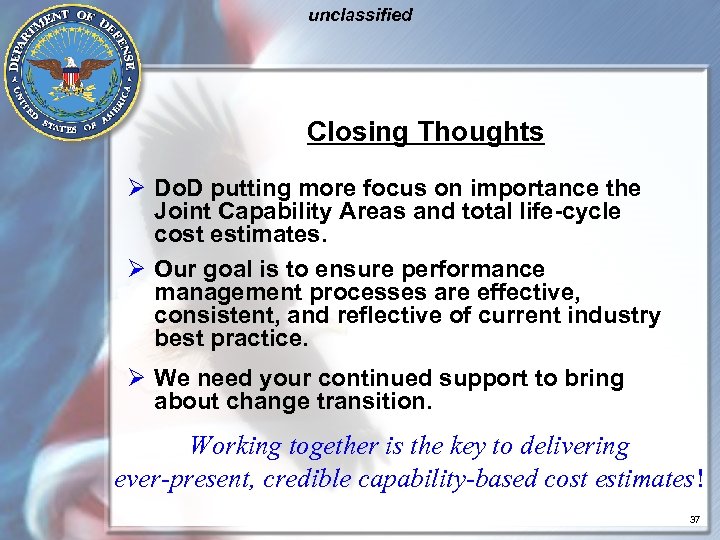 unclassified

DEPARTMENT OF DEFENSE
UNITED STATES OF AMERICA

Closing Thoughts

➢ DoD putting more focus on importance the Joint Capability Areas and total life-cycle cost estimates.

➢ Our goal is to ensure performance management processes are effective, consistent, and reflective of current industry best practice.

➢ We need your continued support to bring about change transition.

Working together is the key to delivering ever-present, credible capability-based cost estimates!

37